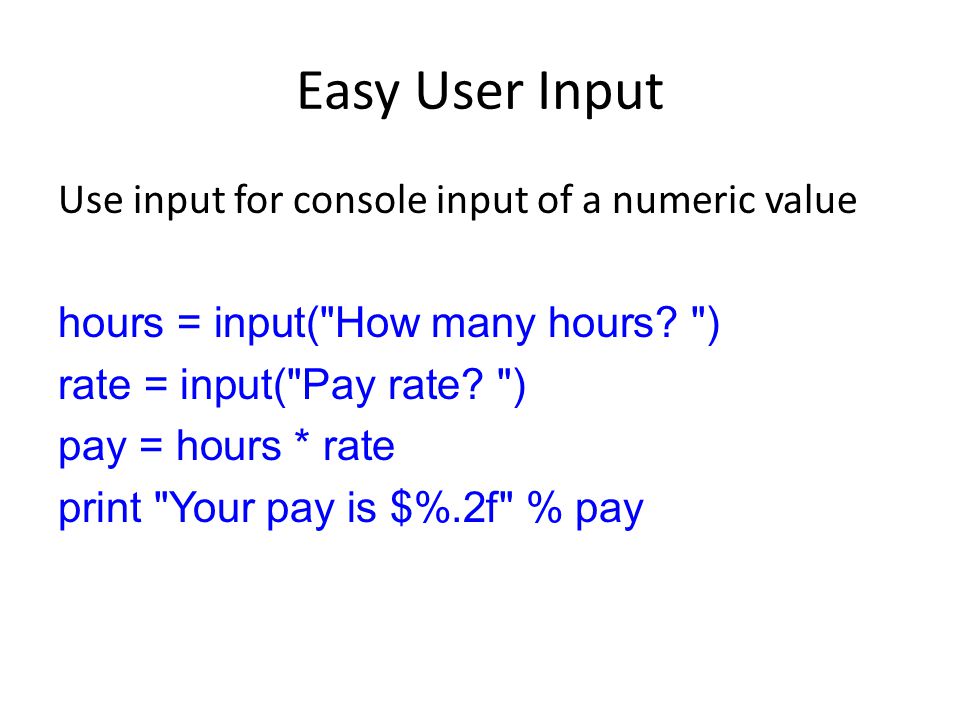 Easy User Input

Use input for console input of a numeric value

hours = input("How many hours? ")
rate = input("Pay rate? ")
pay = hours * rate
print "Your pay is \$%.2f" % pay